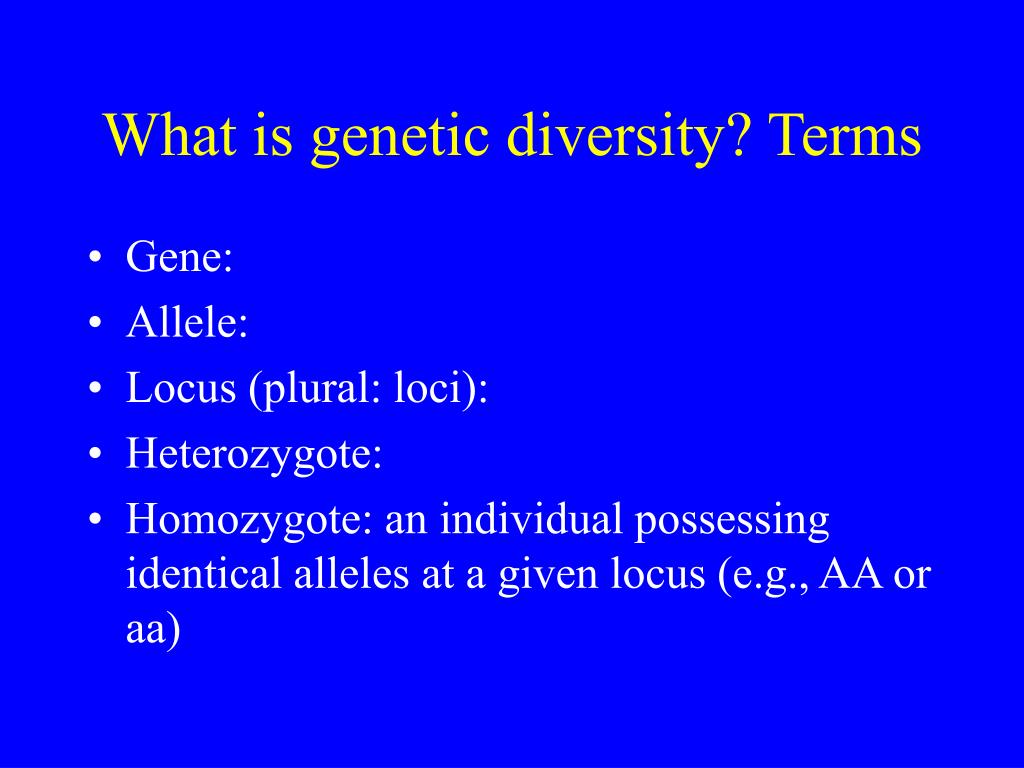 What is genetic diversity? Terms

• Gene:
• Allele:
• Locus (plural: loci):
• Heterozygote:
• Homozygote: an individual possessing identical alleles at a given locus (e.g., AA or aa)